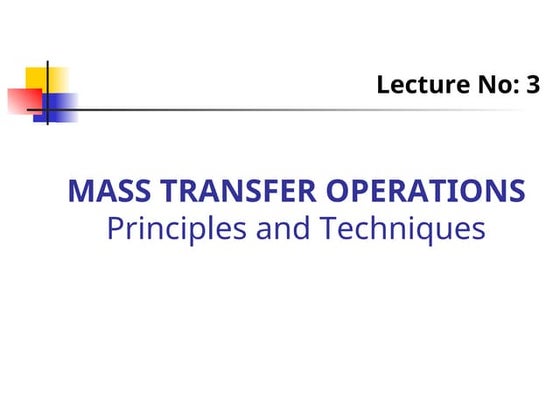 Lecture No: 3

MASS TRANSFER OPERATIONS
Principles and Techniques